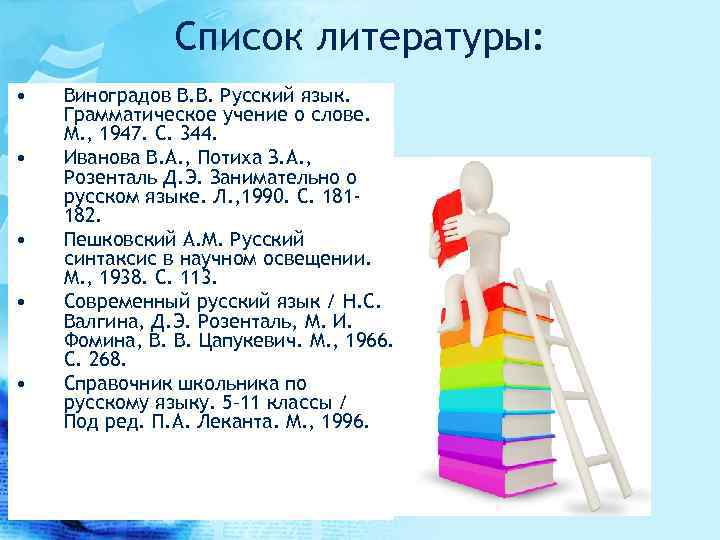 Список литературы:

• Виноградов В.В. Русский язык. Грамматическое учение о слове. М., 1947. С. 344.
• Иванова В.А., Потиха З.А., Розенталь Д.Э. Занимательно о русском языке. Л.,1990. С. 181-182.
• Пешковский А.М. Русский синтаксис в научном освещении. М., 1938. С. 113.
• Современный русский язык / Н.С. Валгина, Д.Э. Розенталь, М. И. Фомина, В. В. Цапукевич. М., 1966. С. 268.
• Справочник школьника по русскому языку. 5-11 классы / Под ред. П.А. Леканта. М., 1996.